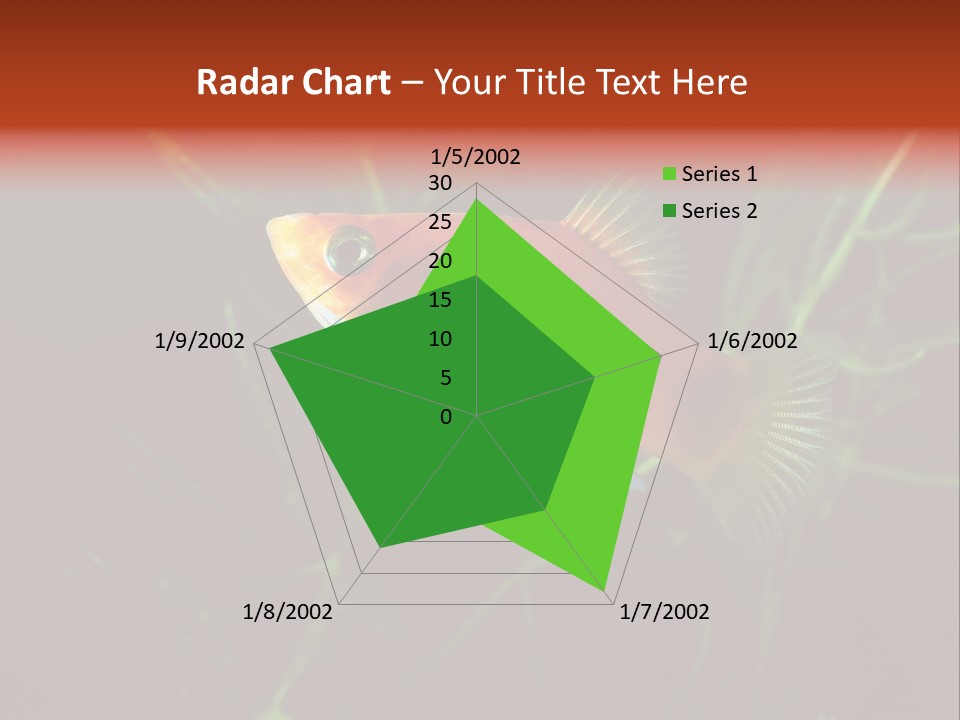 Radar Chart – Your Title Text Here

1/5/2002
30
25
20
15
10
5
0
1/6/2002
1/7/2002
1/8/2002
1/9/2002

Series 1
Series 2